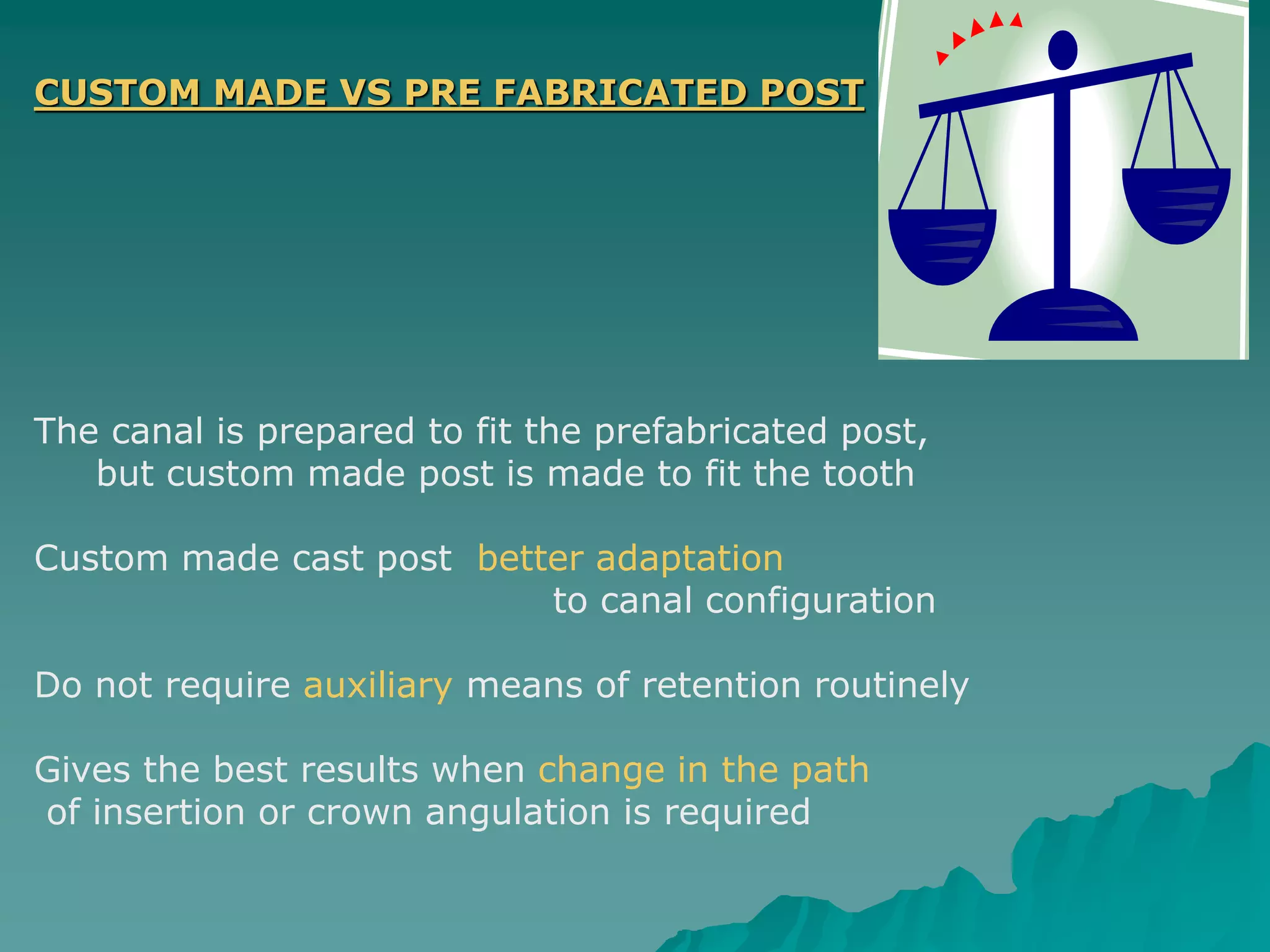 CUSTOM MADE VS PRE FABRICATED POST

The canal is prepared to fit the prefabricated post, but custom made post is made to fit the tooth

Custom made cast post better adaptation to canal configuration

Do not require auxiliary means of retention routinely

Gives the best results when change in the path of insertion or crown angulation is required